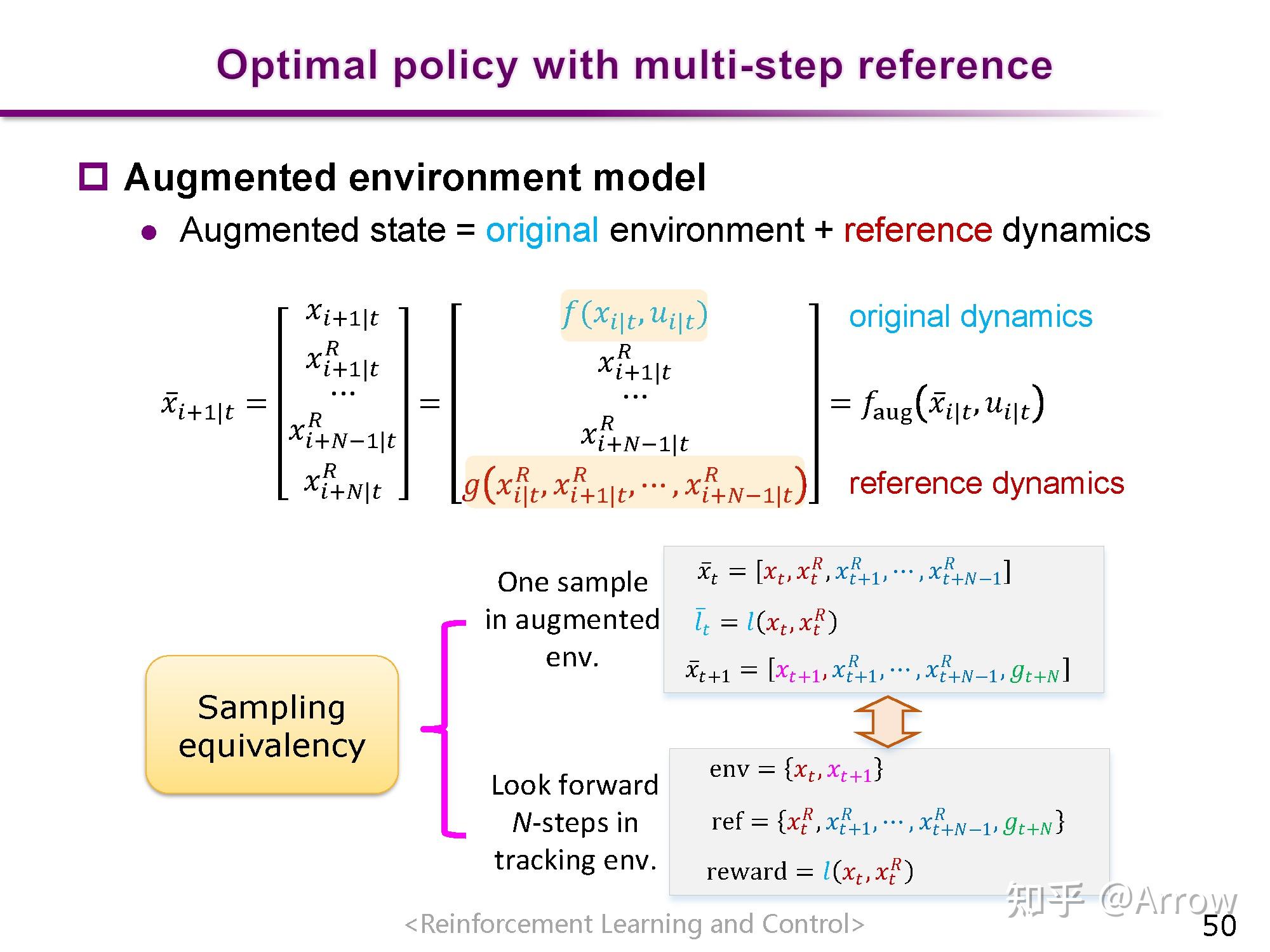 Optimal policy with multi-step reference

☐ Augmented environment model

• Augmented state = original environment + reference dynamics

$\bar{x}_{i+1|t} = \begin{bmatrix} x_{i+1|t} \\ x^R_{i+1|t} \\ \cdots \\ x^R_{i+N-1|t} \\ x^R_{i+N|t} \end{bmatrix} = \begin{bmatrix} f(x_{i|t}, u_{i|t}) \\ x^R_{i+1|t} \\ \cdots \\ x^R_{i+N-1|t} \\ g(x^R_{i|t}, x^R_{i+1|t}, \cdots, x^R_{i+N-1|t}) \end{bmatrix} = f_{\text{aug}}(\bar{x}_{i|t}, u_{i|t})$

original dynamics

reference dynamics

Sampling equivalency

One sample in augmented env.

$\bar{x}_t = [x_t, x^R_t, x^R_{t+1}, \cdots, x^R_{t+N-1}]$

$\bar{l}_t = l(x_t, x^R_t)$

$\bar{x}_{t+1} = [x_{t+1}, x^R_{t+1}, \cdots, x^R_{t+N-1}, g_{t+N}]$

Look forward N-steps in tracking env.

$\text{env} = \{x_t, x_{t+1}\}$

$\text{ref} = \{x^R_t, x^R_{t+1}, \cdots, x^R_{t+N-1}, g_{t+N}\}$

$\text{reward} = l(x_t, x^R_t)$

<Reinforcement Learning and Control>

50

知乎 @Arrow